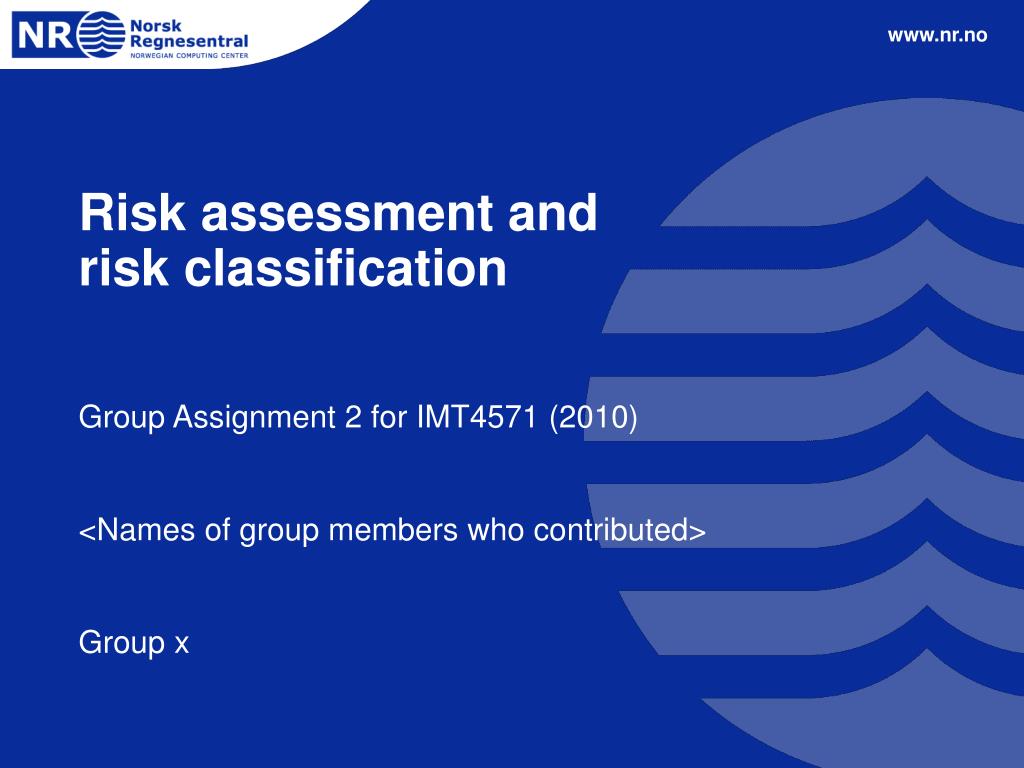 NR Norsk Regnesentral
NORWEGIAN COMPUTING CENTER

www.nr.no

Risk assessment and risk classification

Group Assignment 2 for IMT4571 (2010)

<Names of group members who contributed>

Group x